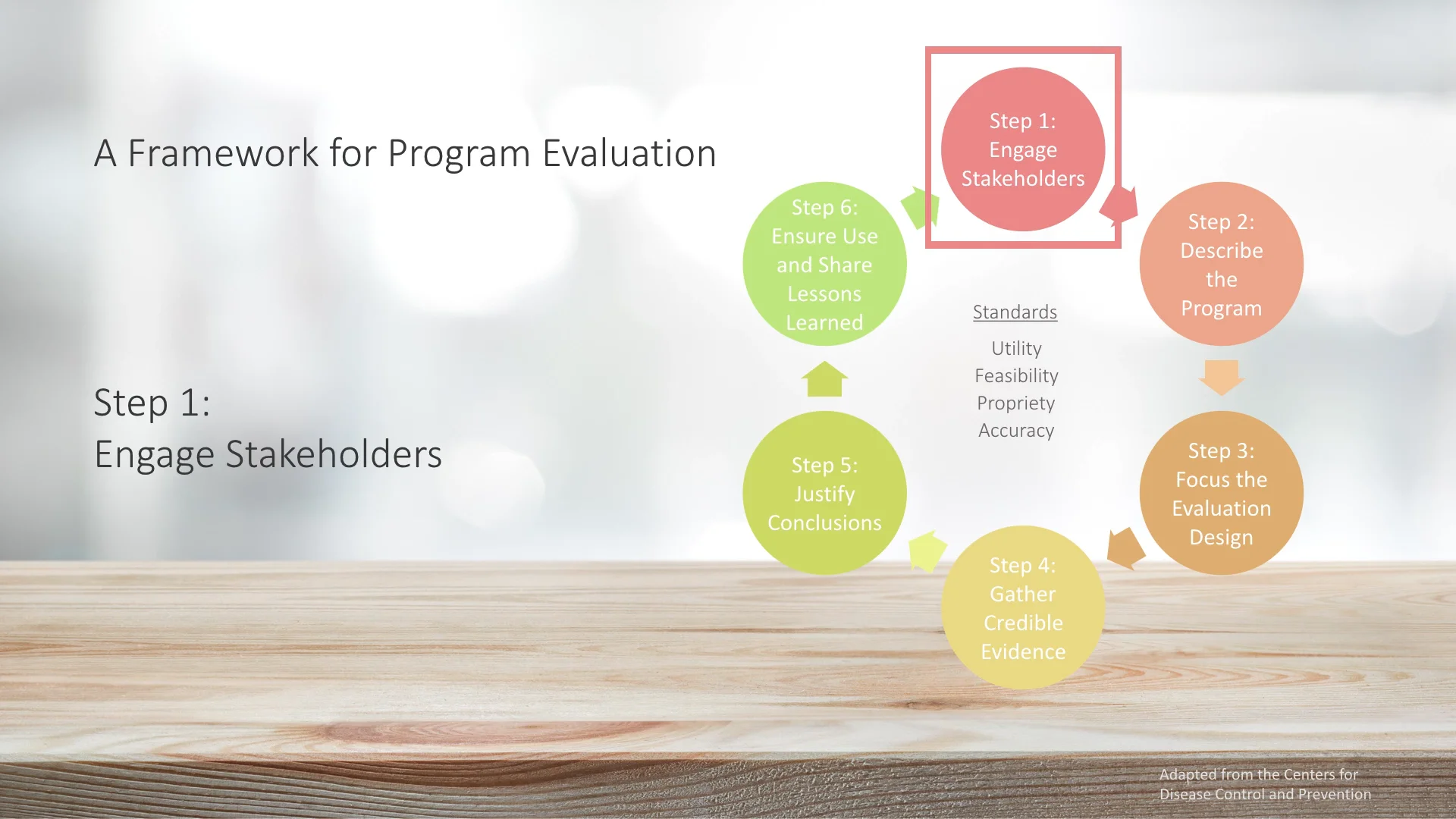 A Framework for Program Evaluation

Step 1:
Engage Stakeholders

Step 1: Engage Stakeholders

Step 2: Describe the Program

Step 3: Focus the Evaluation Design

Step 4: Gather Credible Evidence

Step 5: Justify Conclusions

Step 6: Ensure Use and Share Lessons Learned

Standards

Utility
Feasibility
Propriety
Accuracy

Adapted from the Centers for Disease Control and Prevention